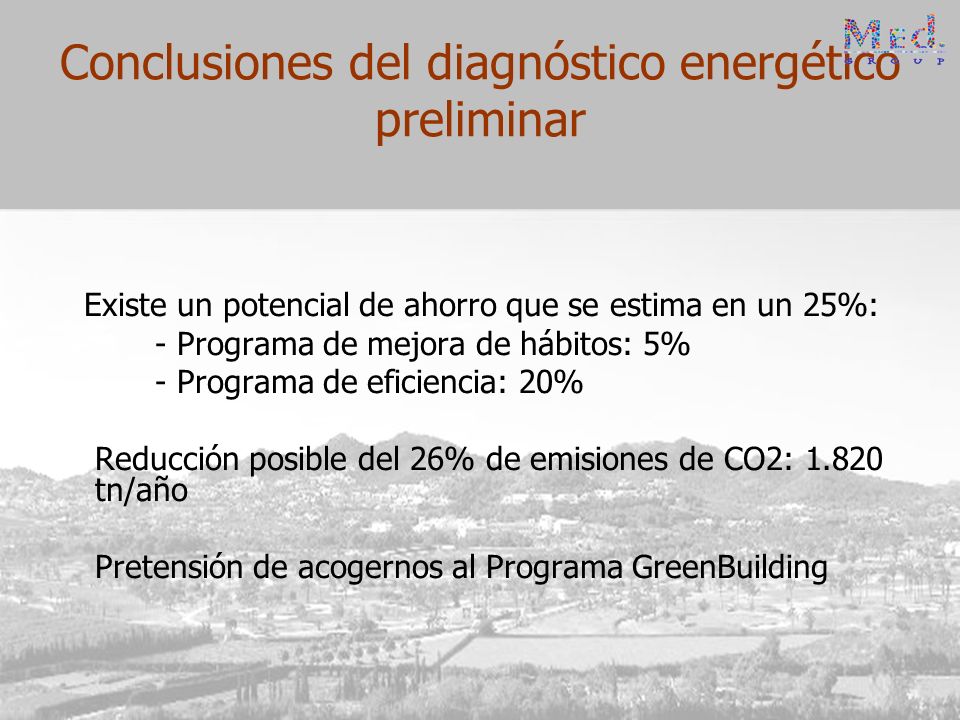 Med.
GROUP

Conclusiones del diagnóstico energético preliminar

Existe un potencial de ahorro que se estima en un 25%:
- Programa de mejora de hábitos: 5%
- Programa de eficiencia: 20%

Reducción posible del 26% de emisiones de CO2: 1.820 tn/año

Pretensión de acogernos al Programa GreenBuilding